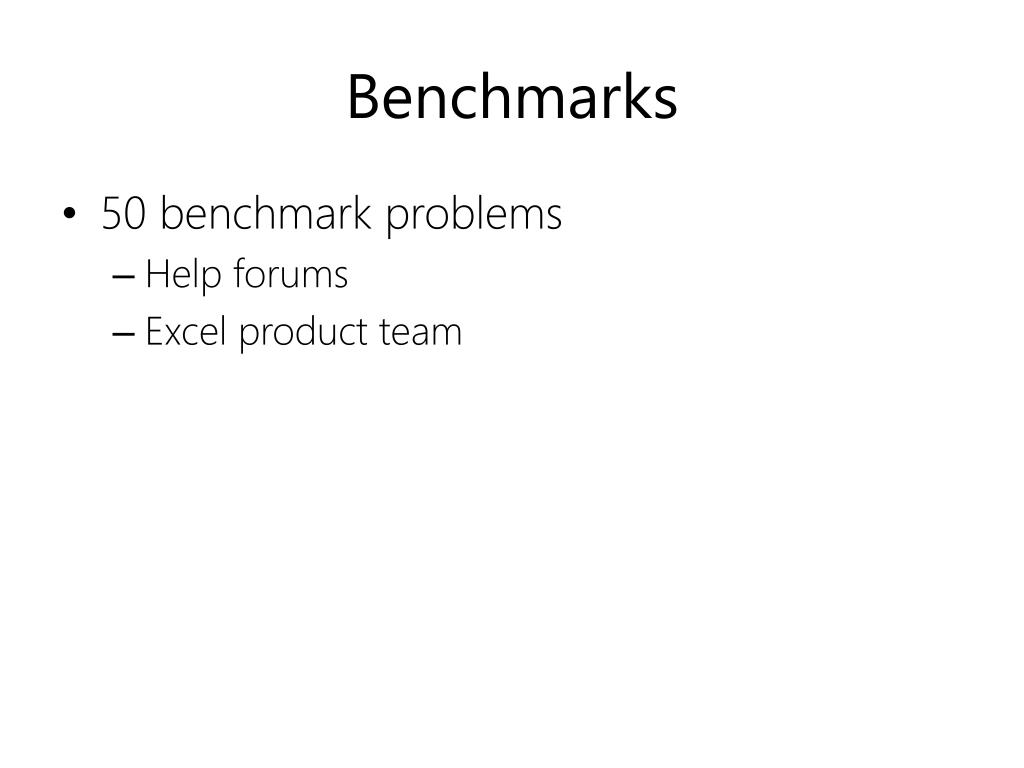 Benchmarks

• 50 benchmark problems
– Help forums
– Excel product team